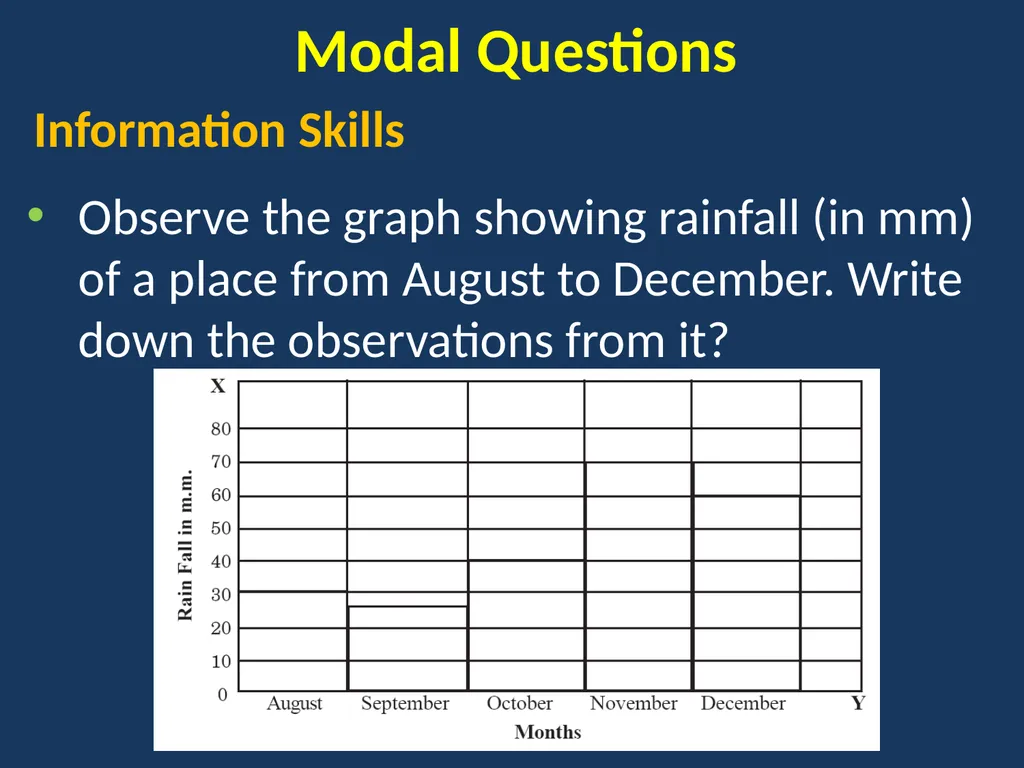 Modal Questions

Information Skills

• Observe the graph showing rainfall (in mm) of a place from August to December. Write down the observations from it?

X
80
70
60
50
40
30
20
10
0
Rain Fall in m.m.
August September October November December Y
Months